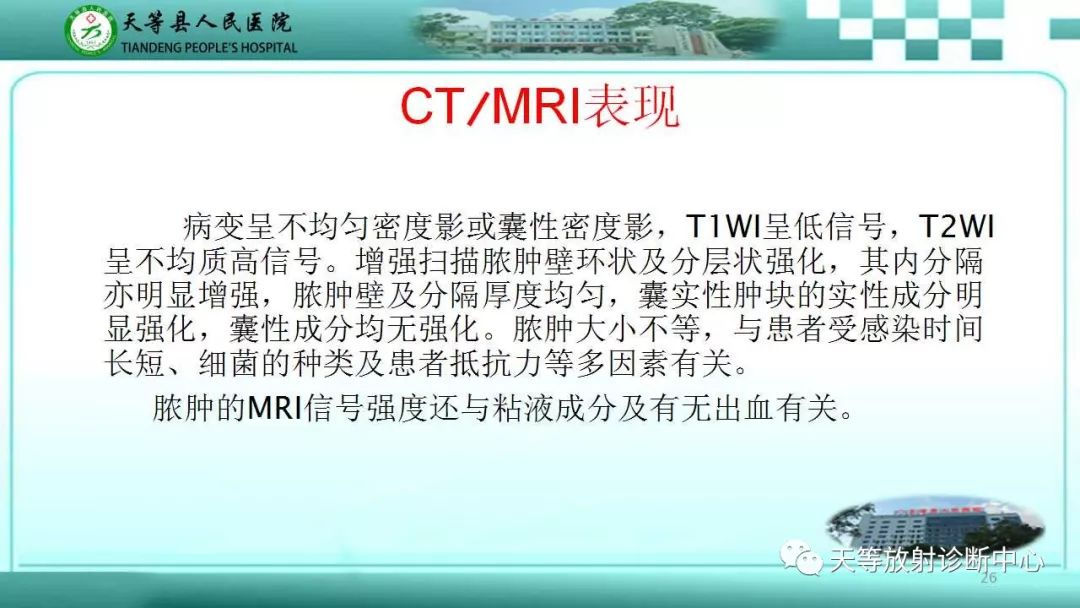 天等县人民医院
TIANDENG PEOPLE'S HOSPITAL

CT/MRI表现

病变呈不均匀密度影或囊性密度影，T1WI呈低信号，T2WI呈不均质高信号。增强扫描脓肿壁环状及分层状强化，其内分隔亦明显增强，脓肿壁及分隔厚度均匀，囊实性肿块的实性成分明显强化，囊性成分均无强化。脓肿大小不等，与患者受感染时间长短、细菌的种类及患者抵抗力等多因素有关。

脓肿的MRI信号强度还与粘液成分及有无出血有关。

天等放射诊断中心

26